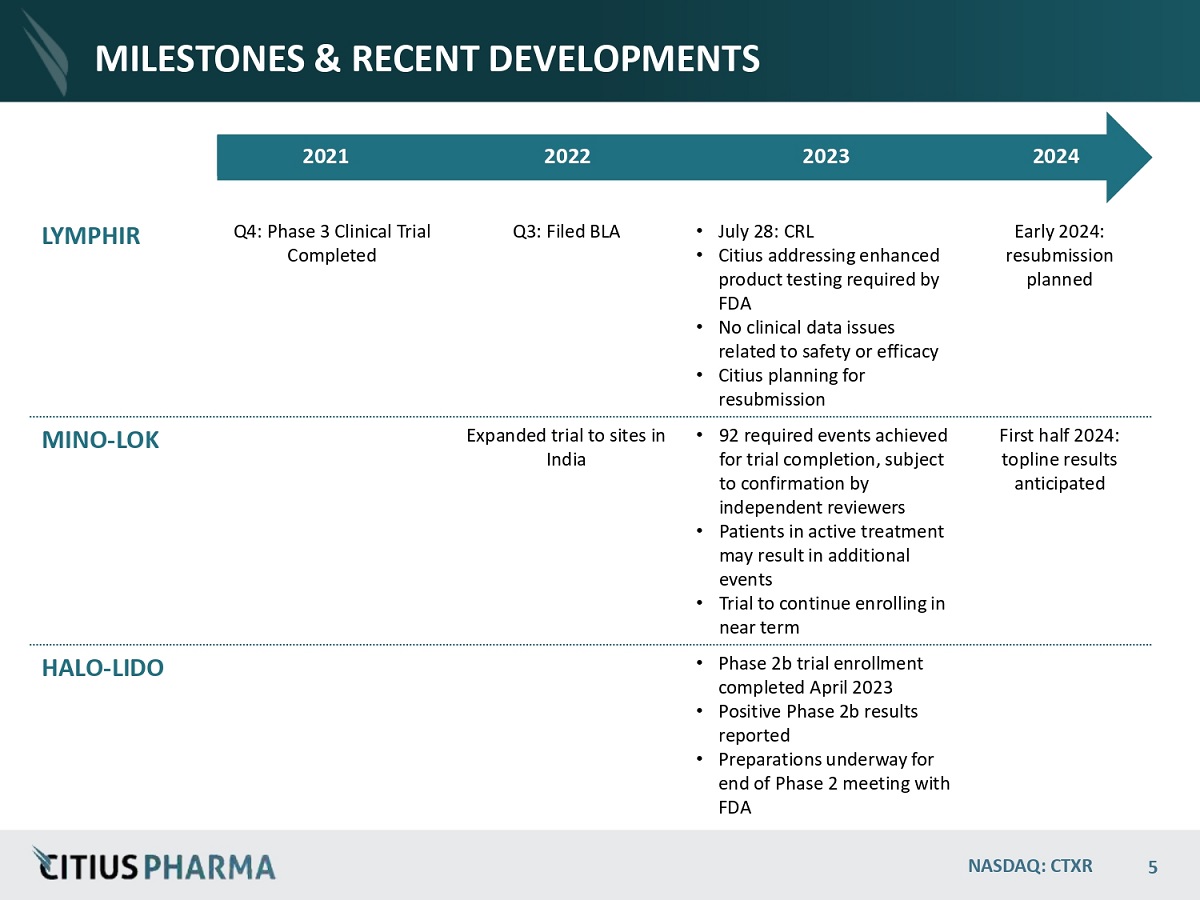 MILESTONES & RECENT DEVELOPMENTS

| | 2021 | 2022 | 2023 | 2024 |
|---|---|---|---|---|
| LYMPHIR | Q4: Phase 3 Clinical Trial Completed | Q3: Filed BLA | • July 28: CRL • Citius addressing enhanced product testing required by FDA • No clinical data issues related to safety or efficacy • Citius planning for resubmission | Early 2024: resubmission planned |
| MINO-LOK | | Expanded trial to sites in India | • 92 required events achieved for trial completion, subject to confirmation by independent reviewers • Patients in active treatment may result in additional events • Trial to continue enrolling in near term | First half 2024: topline results anticipated |
| HALO-LIDO | | | • Phase 2b trial enrollment completed April 2023 • Positive Phase 2b results reported • Preparations underway for end of Phase 2 meeting with FDA | |

CITIUS PHARMA

NASDAQ: CTXR 5